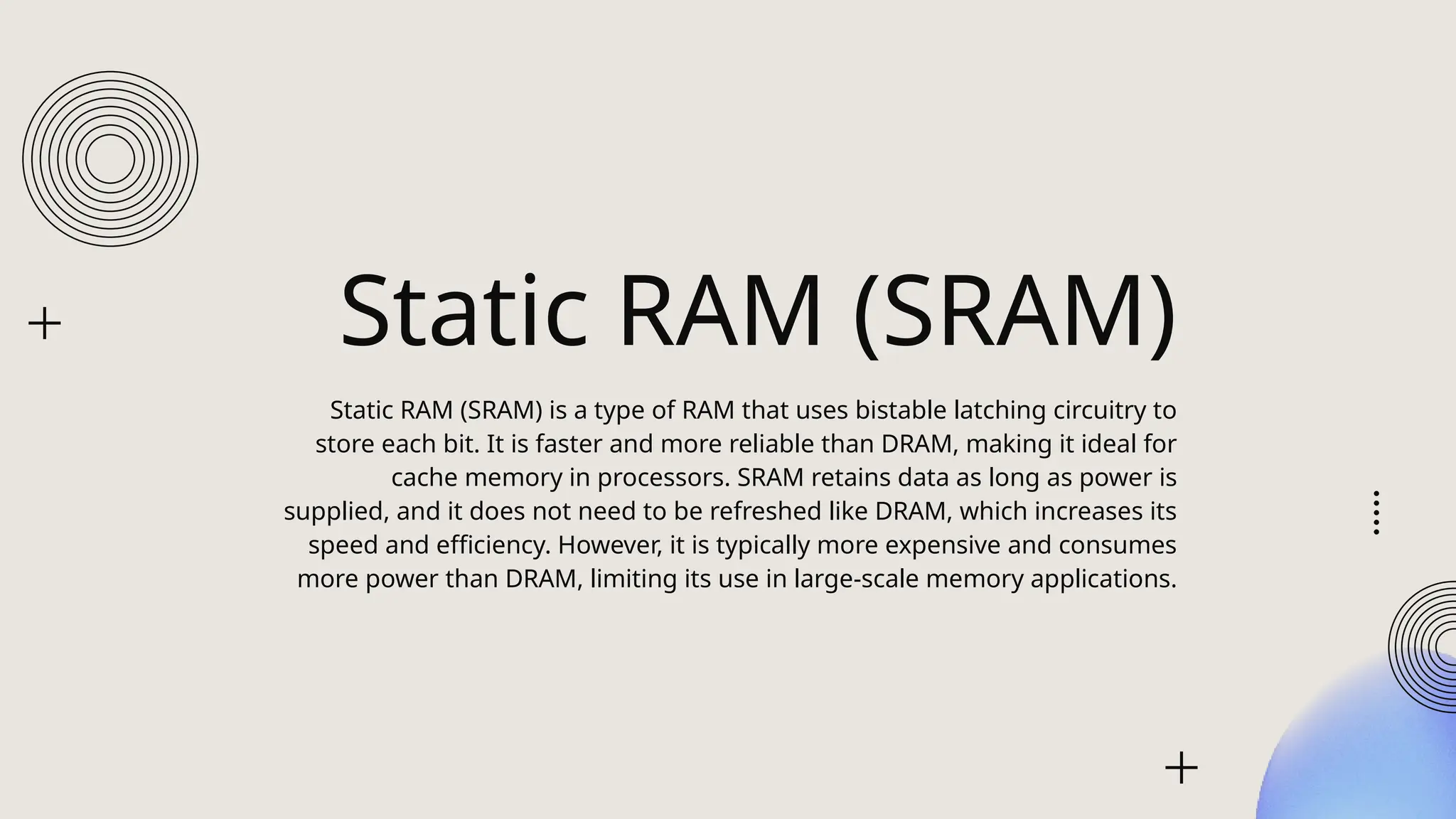 Static RAM (SRAM)

Static RAM (SRAM) is a type of RAM that uses bistable latching circuitry to store each bit. It is faster and more reliable than DRAM, making it ideal for cache memory in processors. SRAM retains data as long as power is supplied, and it does not need to be refreshed like DRAM, which increases its speed and efficiency. However, it is typically more expensive and consumes more power than DRAM, limiting its use in large-scale memory applications.